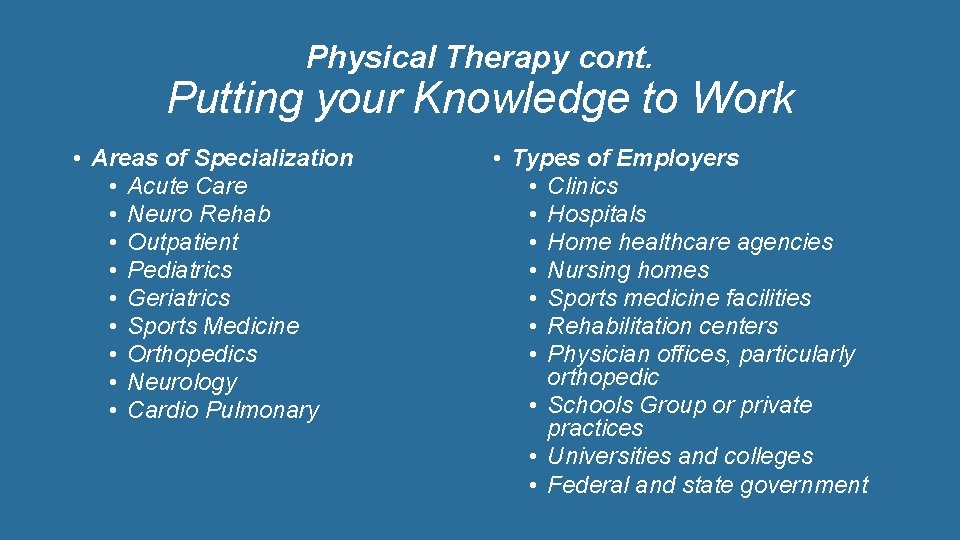 Physical Therapy cont.

Putting your Knowledge to Work

• Areas of Specialization
  • Acute Care
  • Neuro Rehab
  • Outpatient
  • Pediatrics
  • Geriatrics
  • Sports Medicine
  • Orthopedics
  • Neurology
  • Cardio Pulmonary

• Types of Employers
  • Clinics
  • Hospitals
  • Home healthcare agencies
  • Nursing homes
  • Sports medicine facilities
  • Rehabilitation centers
  • Physician offices, particularly orthopedic
  • Schools Group or private practices
  • Universities and colleges
  • Federal and state government